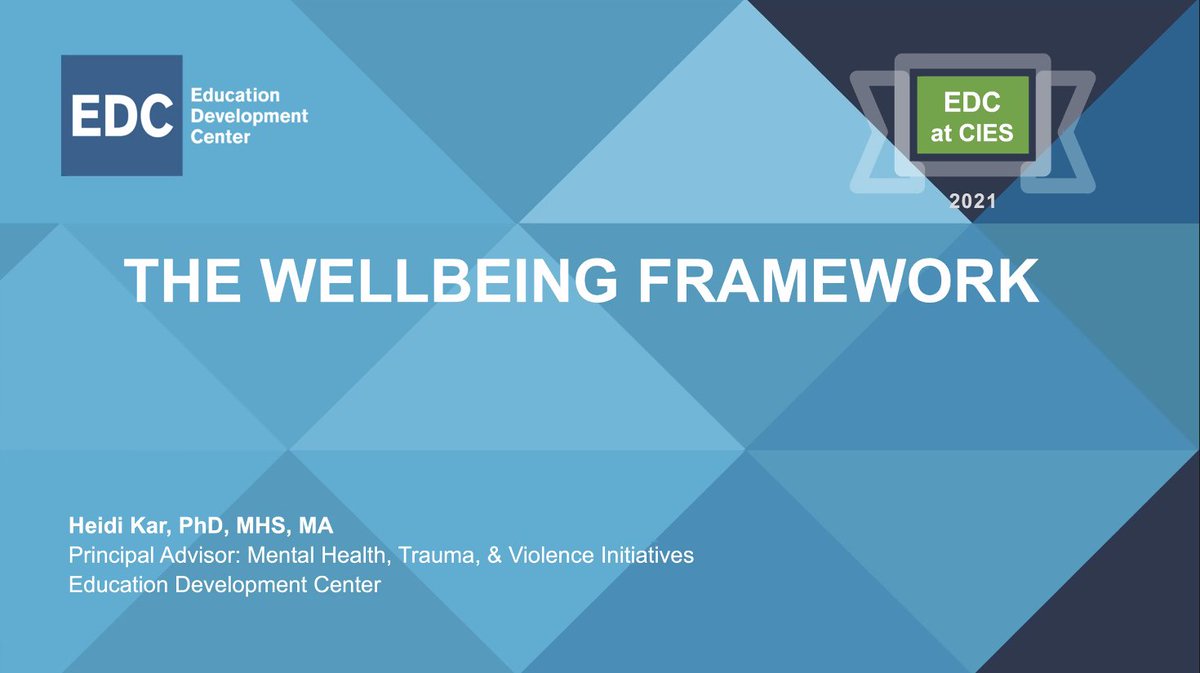 EDC Education Development Center

EDC at CIES

2021

THE WELLBEING FRAMEWORK

Heidi Kar, PhD, MHS, MA
Principal Advisor: Mental Health, Trauma, & Violence Initiatives
Education Development Center